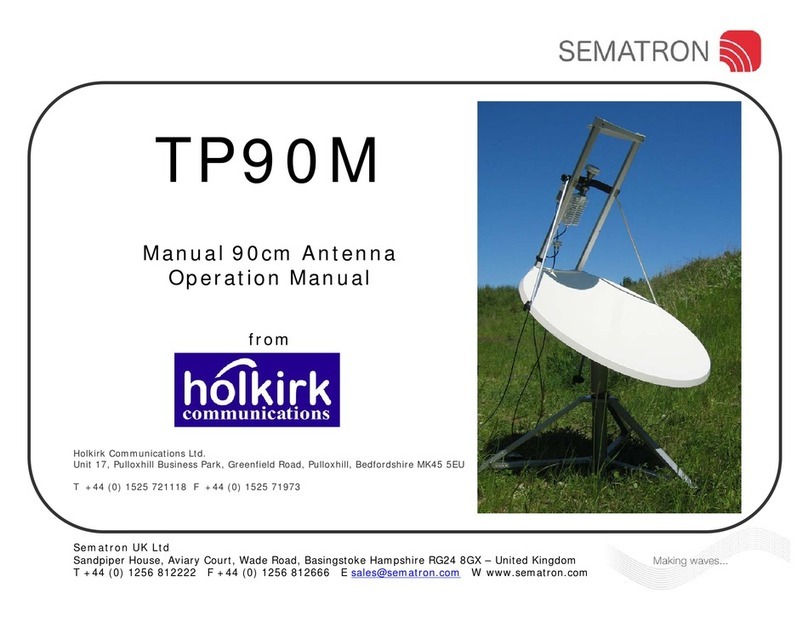 SEMATRON

TP90M

Manual 90cm Antenna
Operation Manual

from

holkirk
communications

Holkirk Communications Ltd.
Unit 17, Pulloxhill Business Park, Greenfield Road, Pulloxhill, Bedfordshire MK45 5EU

T +44 (0) 1525 721118 F +44 (0) 1525 71973

Sematron UK Ltd
Sandpiper House, Aviary Court, Wade Road, Basingstoke Hampshire RG24 8GX – United Kingdom
T +44 (0) 1256 812222 F +44 (0) 1256 812666 E sales@sematron.com W www.sematron.com

Making waves...